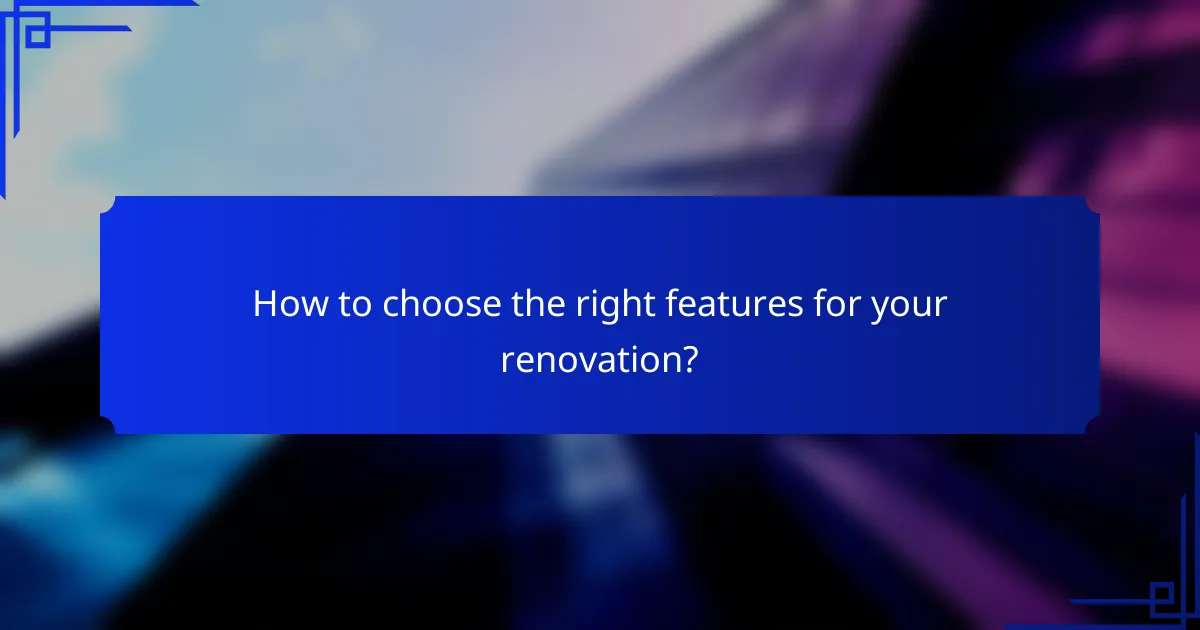 How to choose the right features for your renovation?